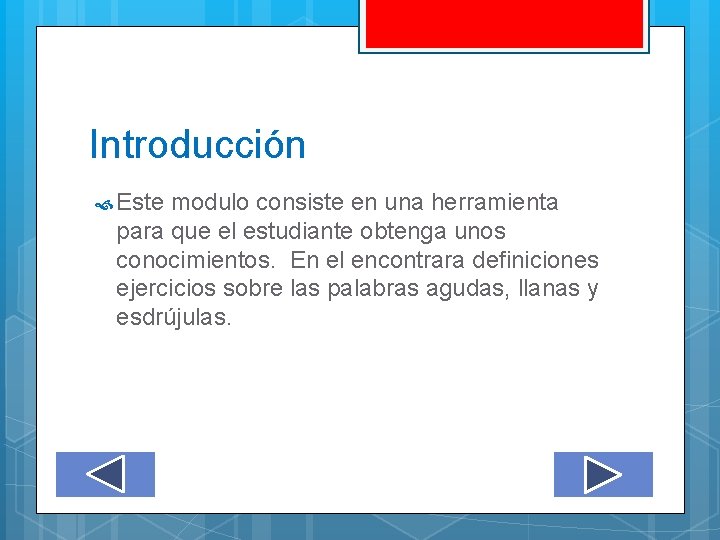 Introducción

Este modulo consiste en una herramienta para que el estudiante obtenga unos conocimientos.  En el encontrara definiciones ejercicios sobre las palabras agudas, llanas y esdrújulas.